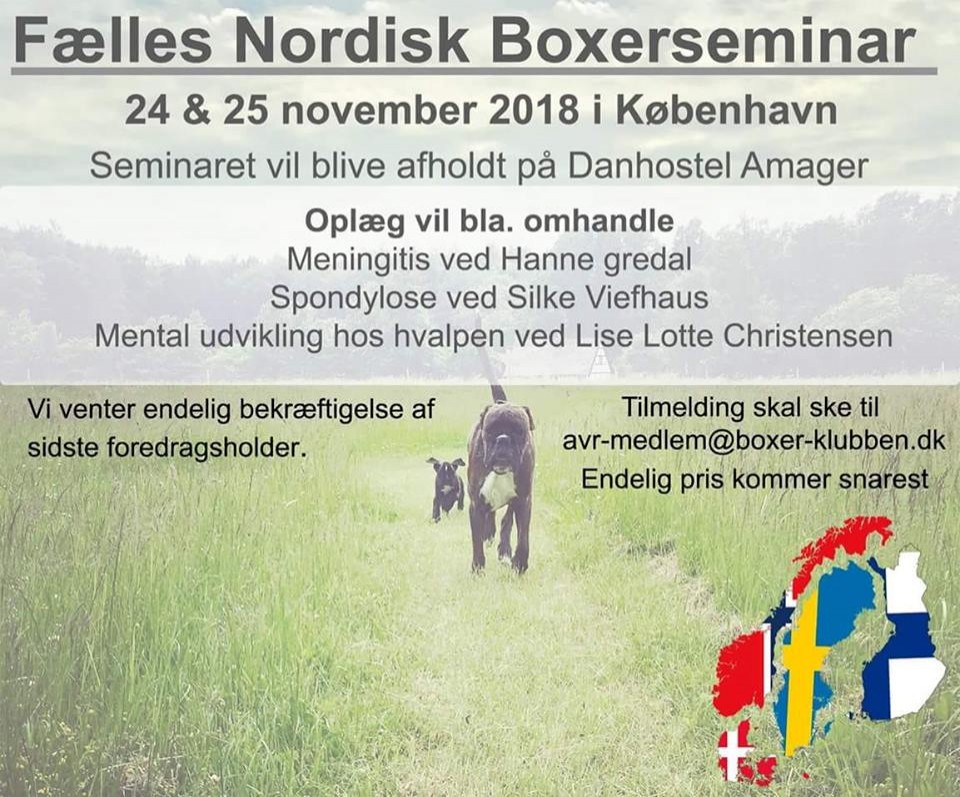 Fælles Nordisk Boxerseminar

24 & 25 november 2018 i København

Seminaret vil blive afholdt på Danhostel Amager

Oplæg vil bla. omhandle
Meningitis ved Hanne gredal
Spondylose ved Silke Viefhaus
Mental udvikling hos hvalpen ved Lise Lotte Christensen

Vi venter endelig bekræftigelse af sidste foredragsholder.

Tilmelding skal ske til
avr-medlem@boxer-klubben.dk
Endelig pris kommer snarest